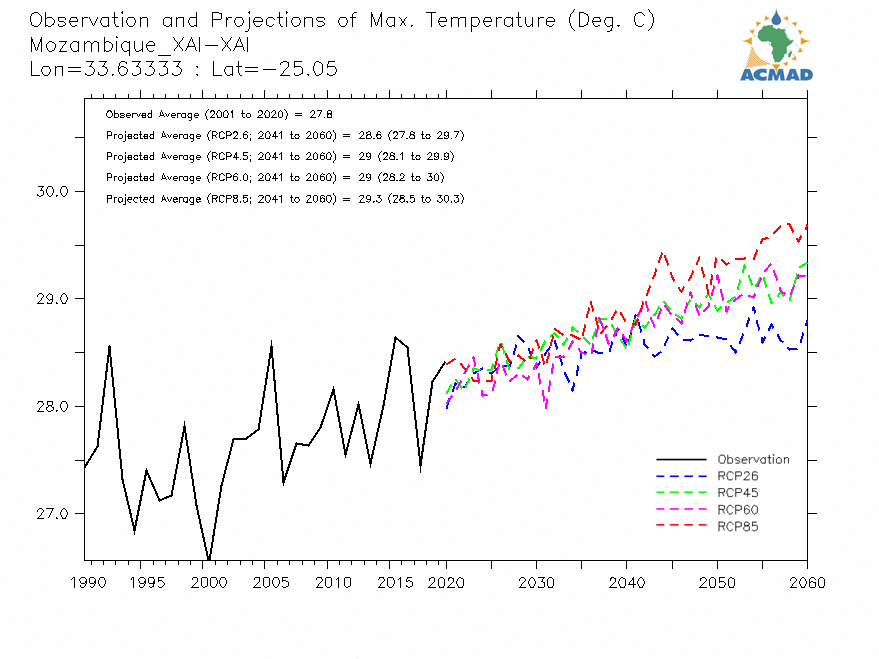 Observation and Projections of Max. Temperature (Deg. C)
Mozambique_XAI-XAI
Lon=33.63333 : Lat=-25.05

ACMAD

Observed Average (2001 to 2020) = 27.8
Projected Average (RCP2.6; 2041 to 2060) = 28.6 (27.8 to 29.7)
Projected Average (RCP4.5; 2041 to 2060) = 29 (28.1 to 29.9)
Projected Average (RCP6.0; 2041 to 2060) = 29 (28.2 to 30)
Projected Average (RCP8.5; 2041 to 2060) = 29.3 (28.5 to 30.3)

30.0
29.0
28.0
27.0

Observation
RCP26
RCP45
RCP60
RCP85

1990 1995 2000 2005 2010 2015 2020 2030 2040 2050 2060